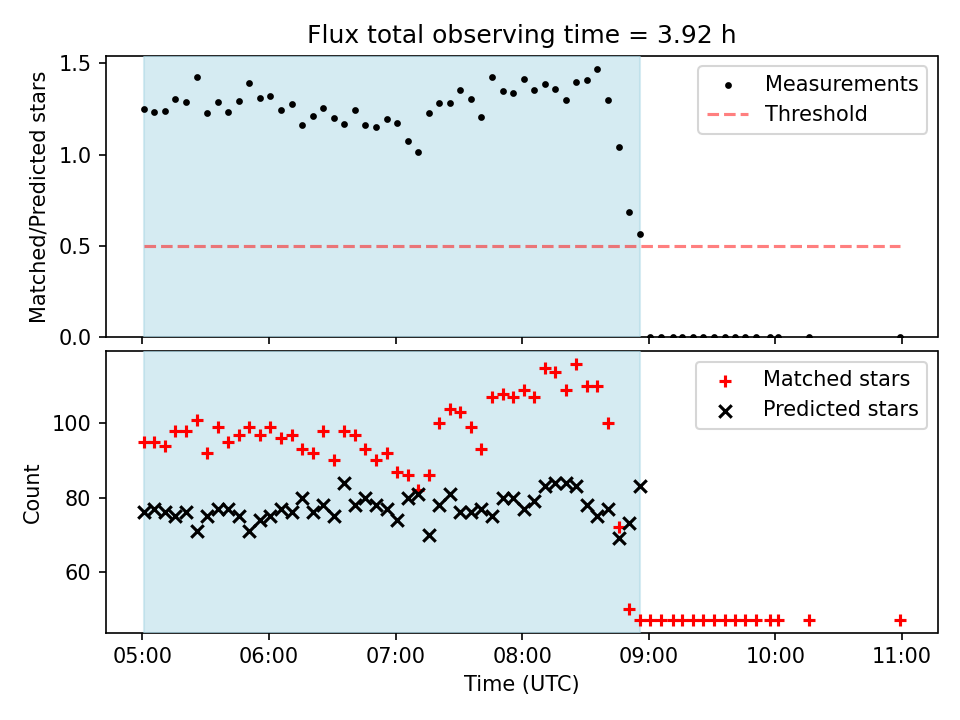 Flux total observing time = 3.92 h

Matched/Predicted stars

1.5
1.0
0.5
0.0

Measurements
Threshold

Count

100
80
60

Matched stars
Predicted stars

05:00 06:00 07:00 08:00 09:00 10:00 11:00
Time (UTC)